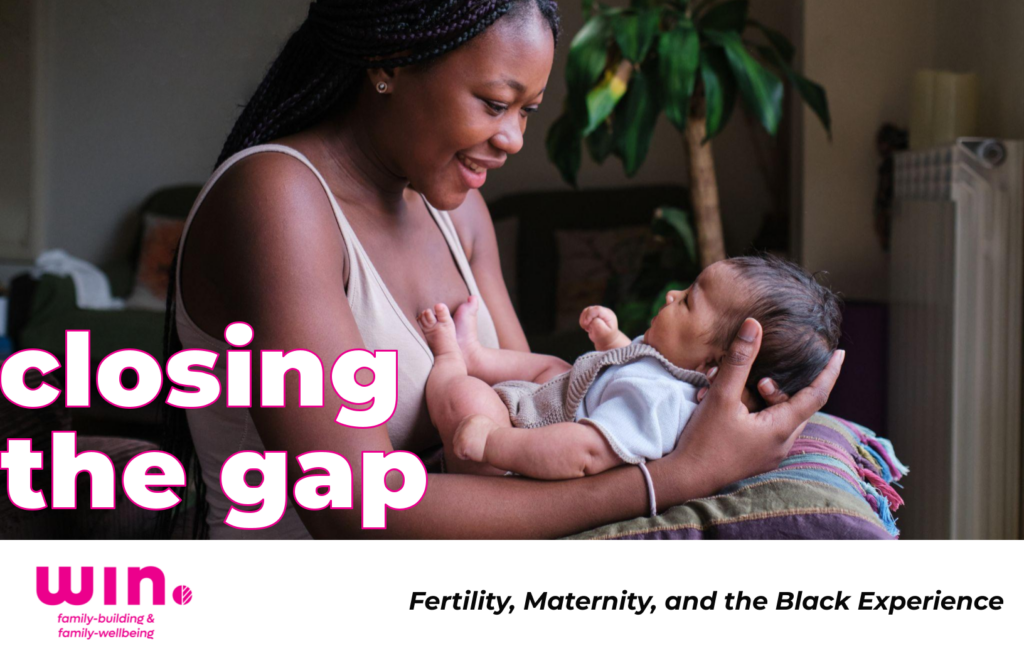 closing the gap

win

family-building & family-wellbeing

Fertility, Maternity, and the Black Experience